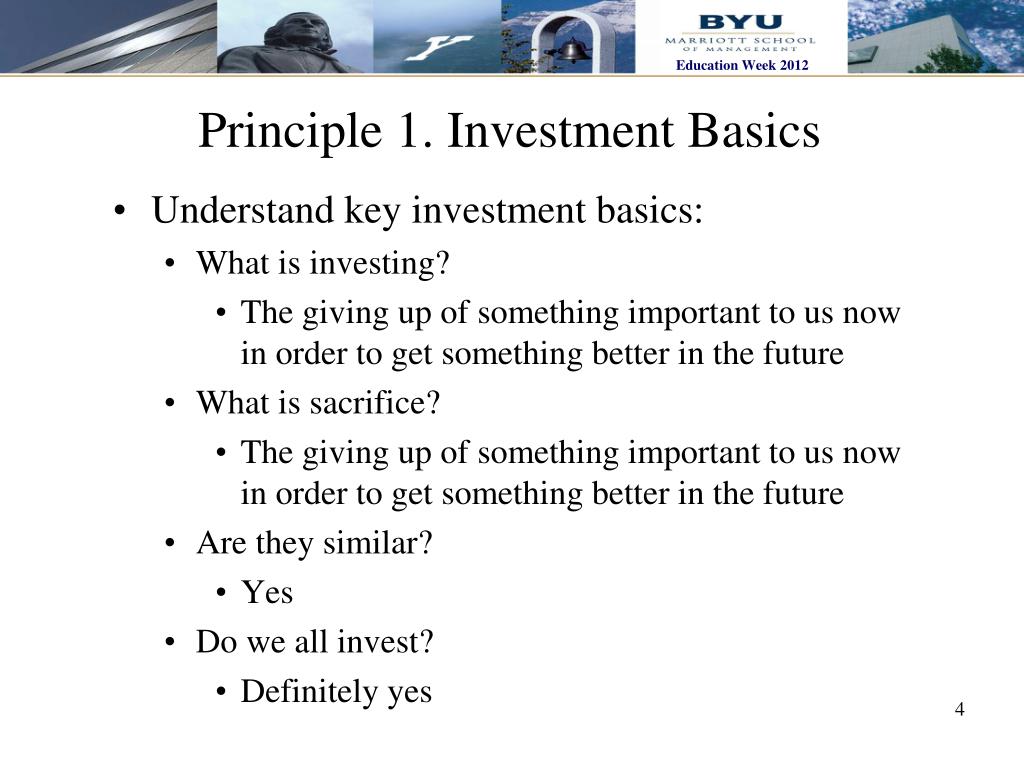 BYU
MARRIOTT SCHOOL
OF MANAGEMENT
Education Week 2012

Principle 1. Investment Basics

• Understand key investment basics:
• What is investing?
• The giving up of something important to us now in order to get something better in the future
• What is sacrifice?
• The giving up of something important to us now in order to get something better in the future
• Are they similar?
• Yes
• Do we all invest?
• Definitely yes

4